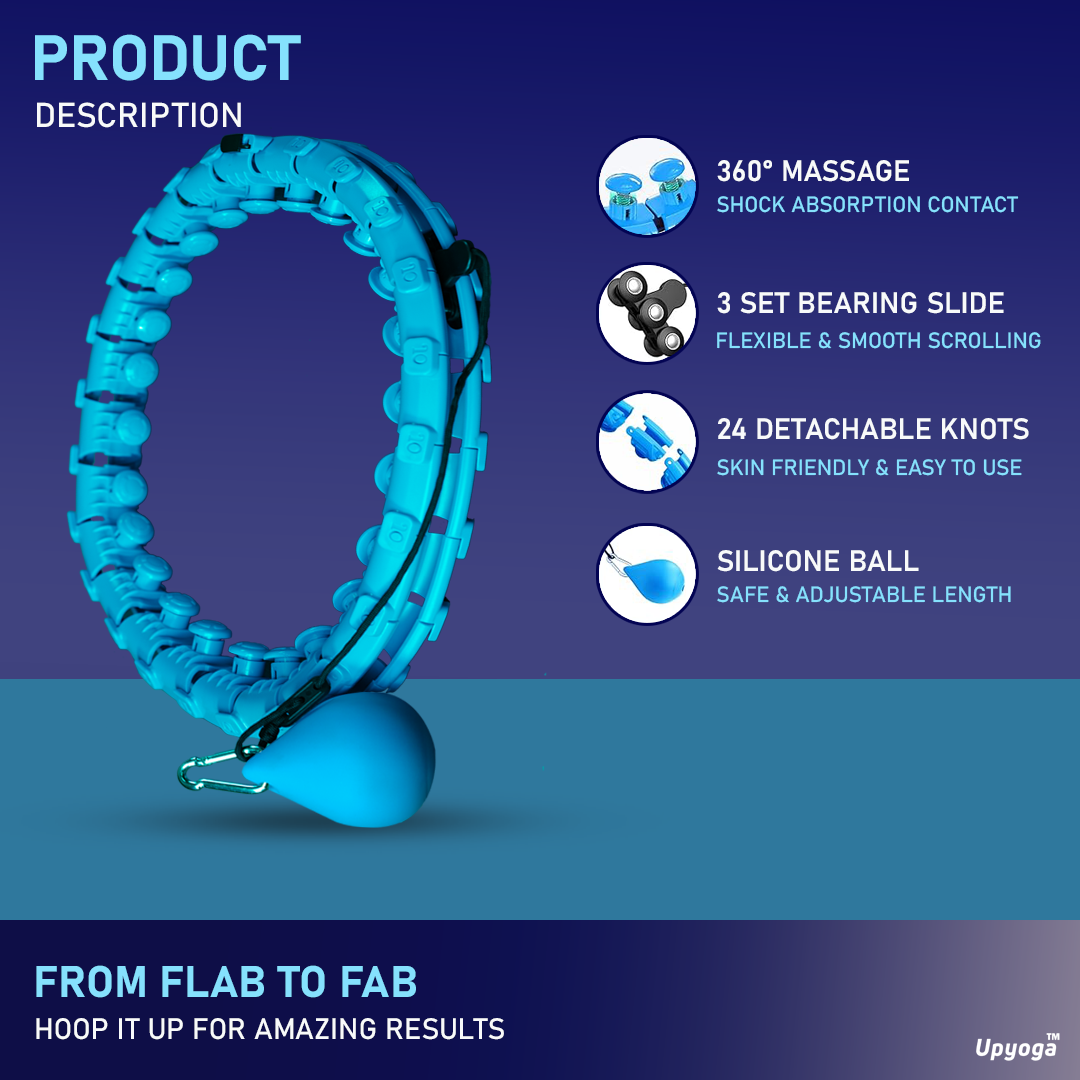 PRODUCT
DESCRIPTION

360° MASSAGE
SHOCK ABSORPTION CONTACT

3 SET BEARING SLIDE
FLEXIBLE & SMOOTH SCROLLING

24 DETACHABLE KNOTS
SKIN FRIENDLY & EASY TO USE

SILICONE BALL
SAFE & ADJUSTABLE LENGTH

FROM FLAB TO FAB
HOOP IT UP FOR AMAZING RESULTS

Upyoga™